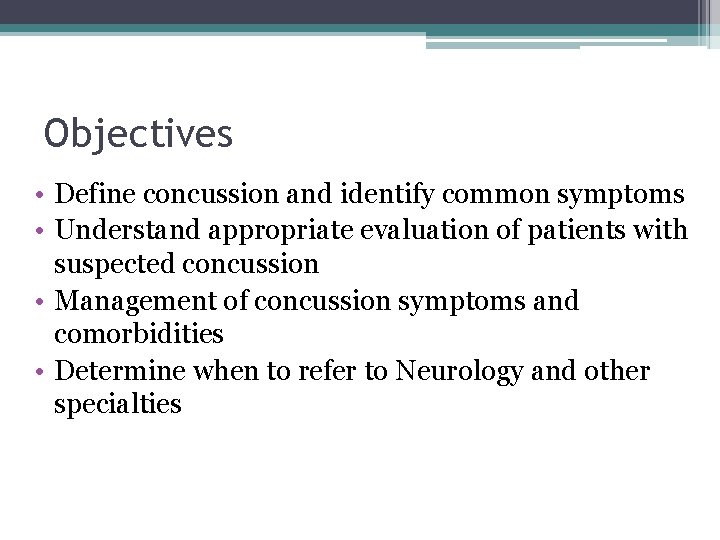 Objectives

• Define concussion and identify common symptoms
• Understand appropriate evaluation of patients with suspected concussion
• Management of concussion symptoms and comorbidities
• Determine when to refer to Neurology and other specialties